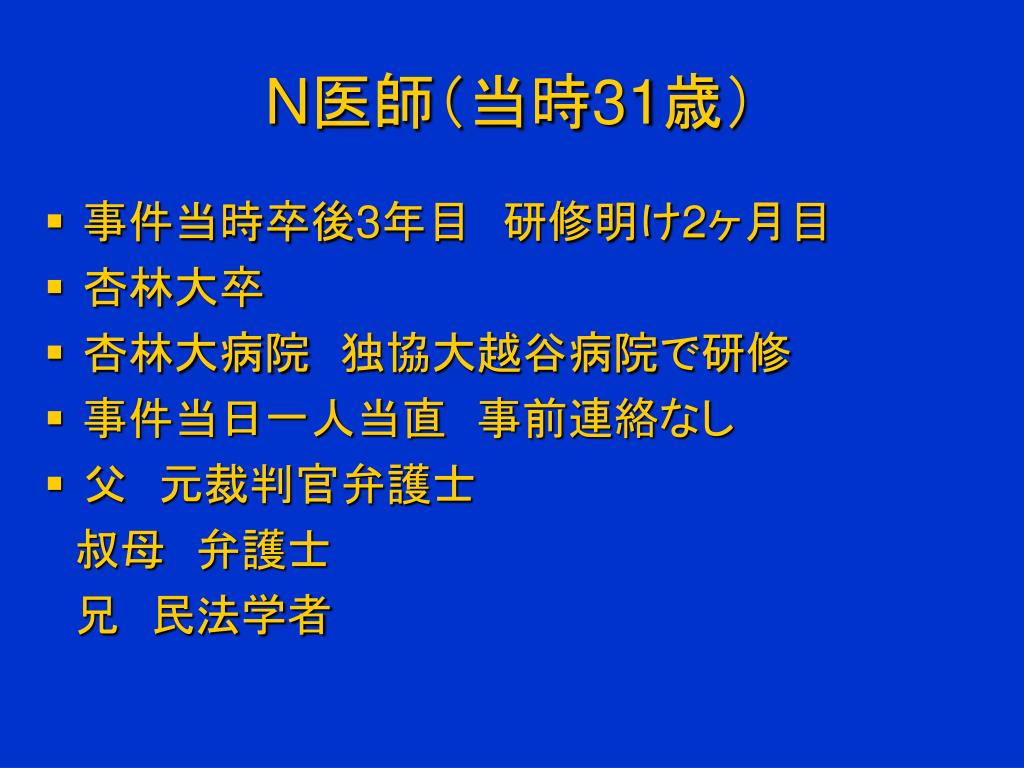 N医師（当時31歳）

▪ 事件当時卒後3年目　研修明け2ヶ月目
▪ 杏林大卒
▪ 杏林大病院　独協大越谷病院で研修
▪ 事件当日一人当直　事前連絡なし
▪ 父　元裁判官弁護士
叔母　弁護士
兄　民法学者